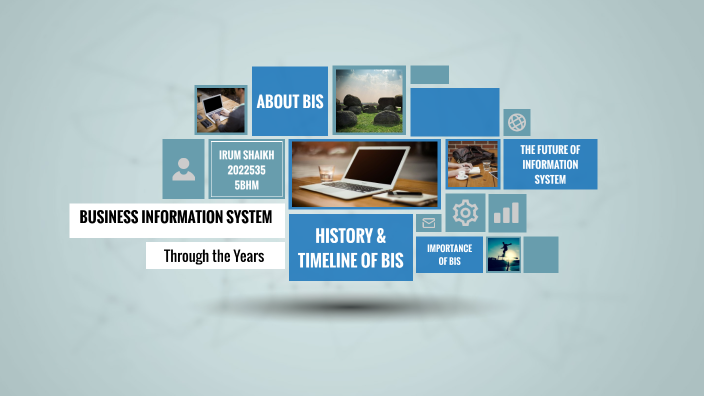 ABOUT BIS

IRUM SHAIKH
2022535
5BHM

THE FUTURE OF INFORMATION SYSTEM

BUSINESS INFORMATION SYSTEM

Through the Years

HISTORY & TIMELINE OF BIS

IMPORTANCE OF BIS